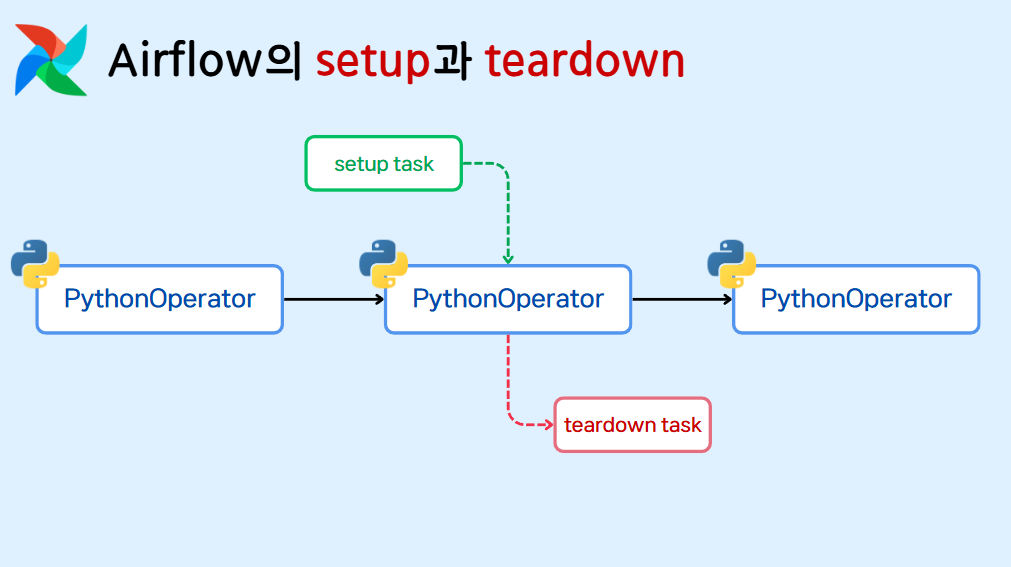 Airflow의 setup과 teardown

setup task

PythonOperator

PythonOperator

PythonOperator

teardown task